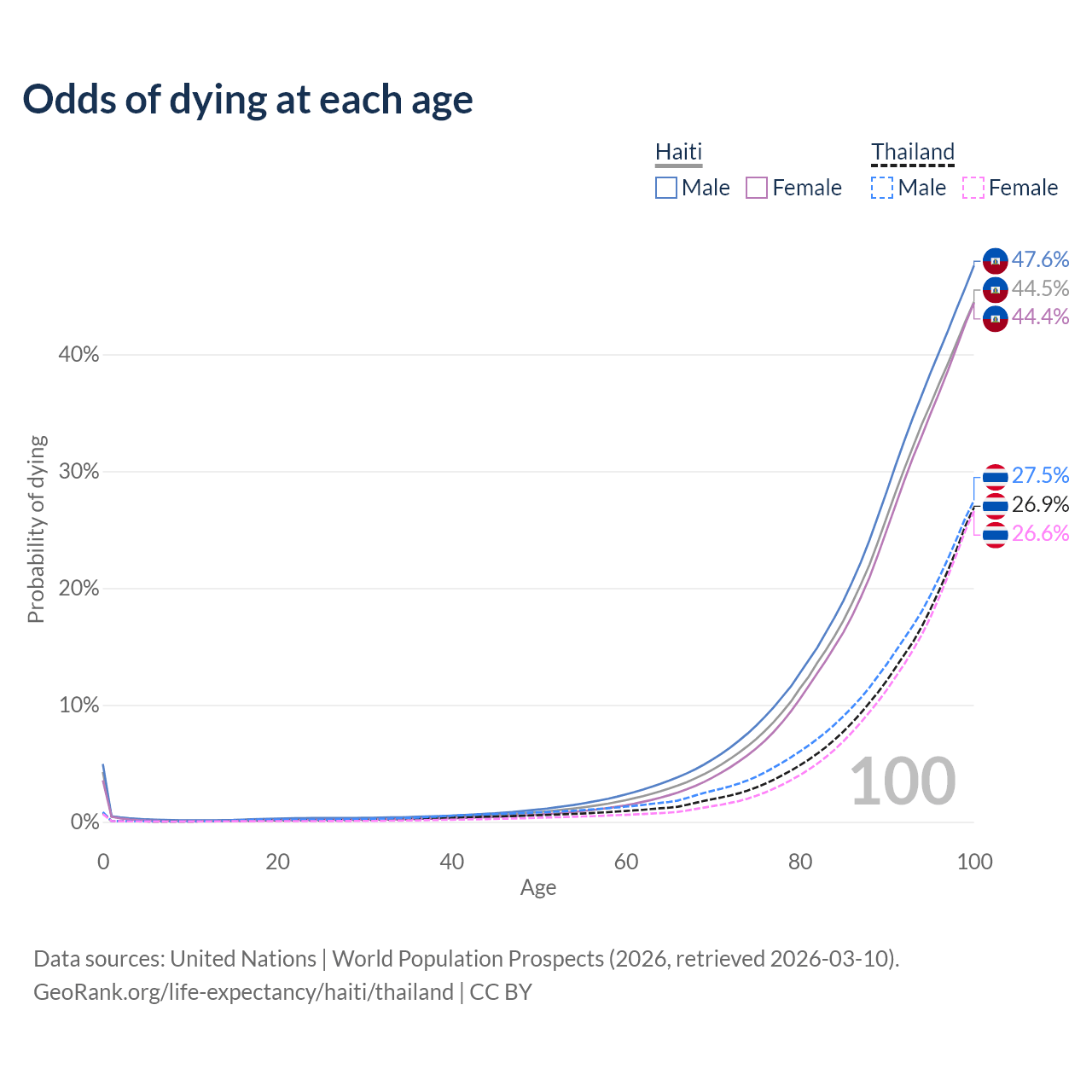 Odds of dying at each age

Haiti
Male Female

Thailand
Male Female

47.6%
44.5%
44.4%
27.5%
26.9%
26.6%

Probability of dying

40%
30%
20%
10%
0%

100

0 20 40 60 80 100
Age

Data sources: United Nations | World Population Prospects (2026, retrieved 2026-03-10).
GeoRank.org/life-expectancy/haiti/thailand | CC BY